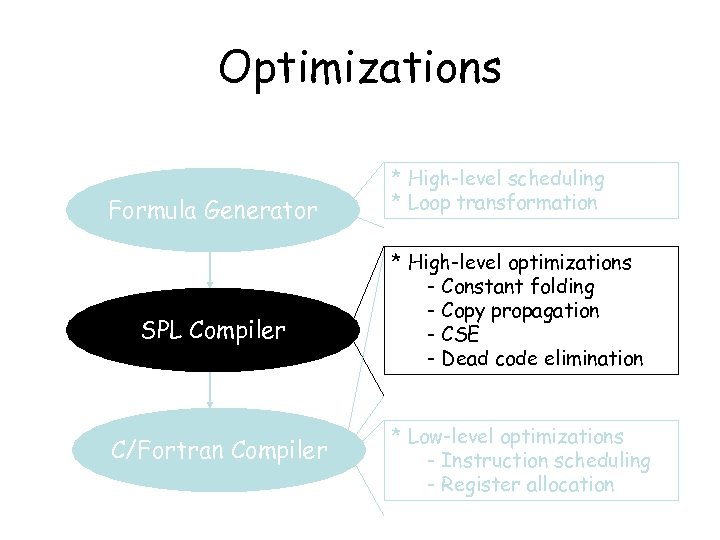 Optimizations

Formula Generator

* High-level scheduling
* Loop transformation

SPL Compiler

* High-level optimizations
- Constant folding
- Copy propagation
- CSE
- Dead code elimination

C/Fortran Compiler

* Low-level optimizations
- Instruction scheduling
- Register allocation